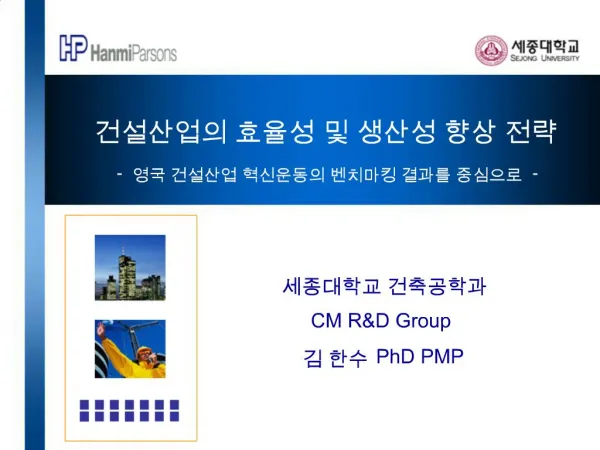 HP HanmiParsons

세종대학교
SEJONG UNIVERSITY

건설산업의 효율성 및 생산성 향상 전략

- 영국 건설산업 혁신운동의 벤치마킹 결과를 중심으로 -

세종대학교 건축공학과

CM R&D Group

김 한수 PhD PMP